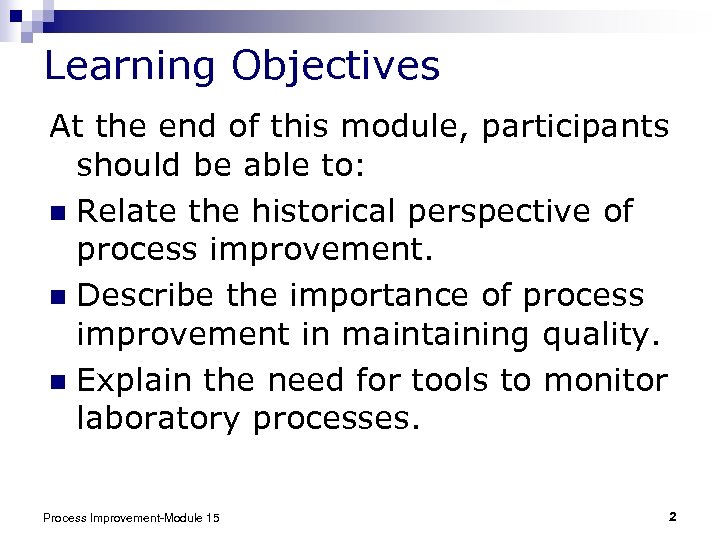 Learning Objectives

At the end of this module, participants should be able to:

- Relate the historical perspective of process improvement.
- Describe the importance of process improvement in maintaining quality.
- Explain the need for tools to monitor laboratory processes.

Process Improvement-Module 15

2